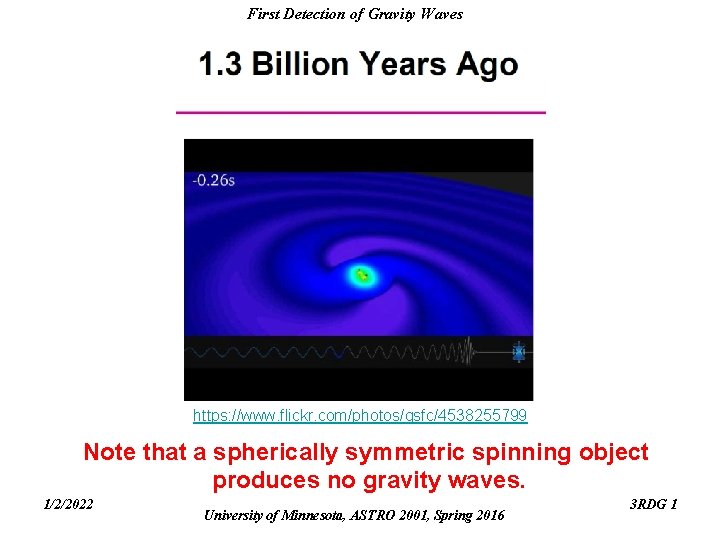 First Detection of Gravity Waves

1.3 Billion Years Ago

-0.26s

https://www.flickr.com/photos/gsfc/4538255799

Note that a spherically symmetric spinning object produces no gravity waves.

1/2/2022

University of Minnesota, ASTRO 2001, Spring 2016

3RDG 1